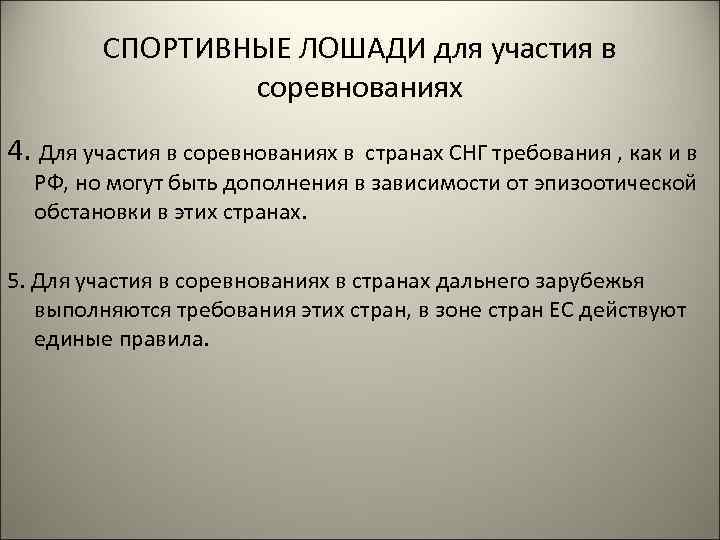 СПОРТИВНЫЕ ЛОШАДИ для участия в соревнованиях

4. Для участия в соревнованиях в странах СНГ требования , как и в РФ, но могут быть дополнения в зависимости от эпизоотической обстановки в этих странах.

5. Для участия в соревнованиях в странах дальнего зарубежья выполняются требования этих стран, в зоне стран ЕС действуют единые правила.